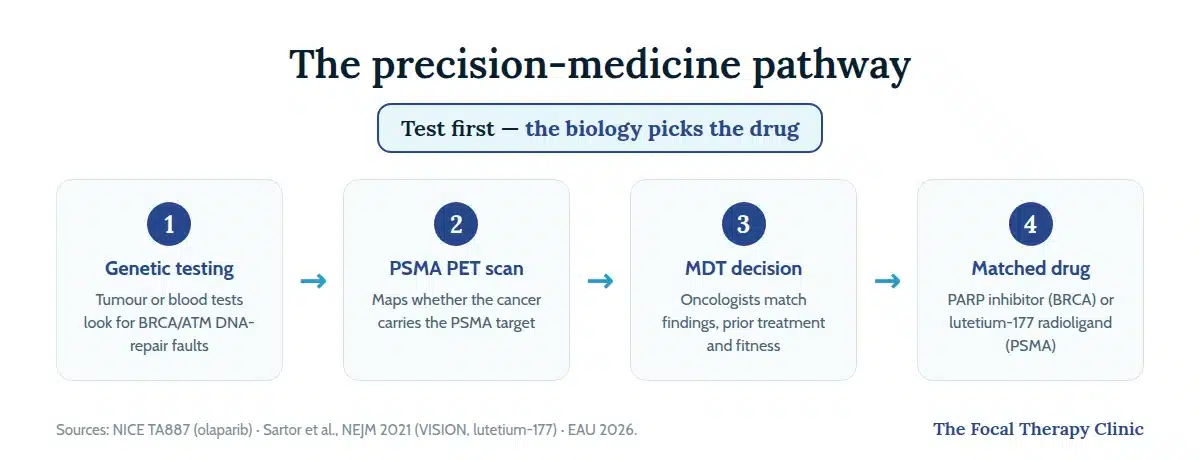 The precision-medicine pathway

Test first — the biology picks the drug

1

Genetic testing

Tumour or blood tests look for BRCA/ATM DNA-repair faults

→

2

PSMA PET scan

Maps whether the cancer carries the PSMA target

→

3

MDT decision

Oncologists match findings, prior treatment and fitness

→

4

Matched drug

PARP inhibitor (BRCA) or lutetium-177 radioligand (PSMA)

Sources: NICE TA887 (olaparib) · Sartor et al., NEJM 2021 (VISION, lutetium-177) · EAU 2026.

The Focal Therapy Clinic